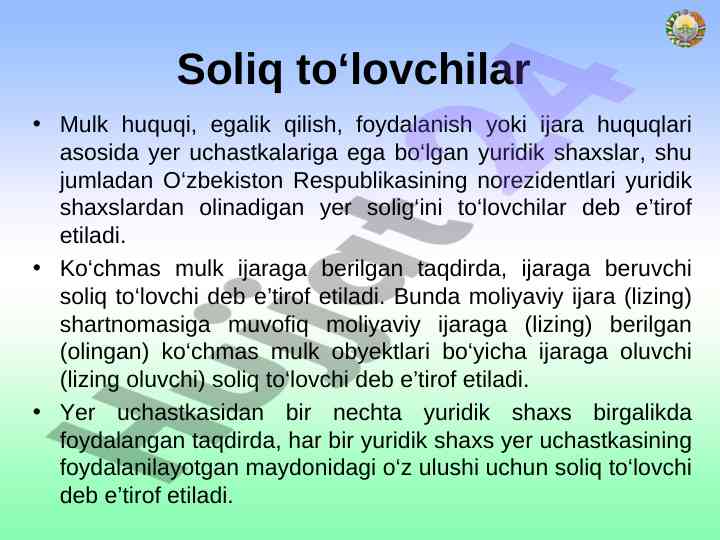 Soliq to‘lovchilar

• Mulk huquqi, egalik qilish, foydalanish yoki ijara huquqlari asosida yer uchastkalariga ega bo‘lgan yuridik shaxslar, shu jumladan O‘zbekiston Respublikasining norezidentlari yuridik shaxslardan olinadigan yer solig‘ini to‘lovchilar deb e’tirof etiladi.

• Ko‘chmas mulk ijaraga berilgan taqdirda, ijaraga beruvchi soliq to‘lovchi deb e’tirof etiladi. Bunda moliyaviy ijara (lizing) shartnomasiga muvofiq moliyaviy ijaraga (lizing) berilgan (olingan) ko‘chmas mulk obyektlari bo‘yicha ijaraga oluvchi (lizing oluvchi) soliq to‘lovchi deb e’tirof etiladi.

• Yer uchastkasidan bir nechta yuridik shaxs birgalikda foydalangan taqdirda, har bir yuridik shaxs yer uchastkasining foydalanilayotgan maydonidagi o‘z ulushi uchun soliq to‘lovchi deb e’tirof etiladi.

Hujjat24